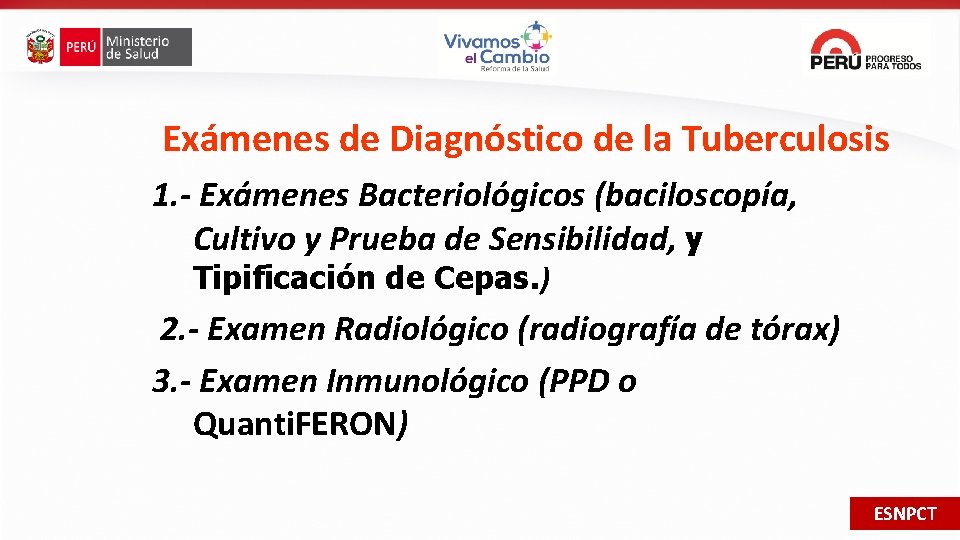 PERÚ Ministerio de Salud

Vivamos el Cambio
Reforma de la Salud

PERÚ PROGRESO PARA TODOS

Exámenes de Diagnóstico de la Tuberculosis

1.- Exámenes Bacteriológicos (baciloscopía, Cultivo y Prueba de Sensibilidad, y Tipificación de Cepas.)

2.- Examen Radiológico (radiografía de tórax)

3.- Examen Inmunológico (PPD o QuantiFERON)

ESNPCT